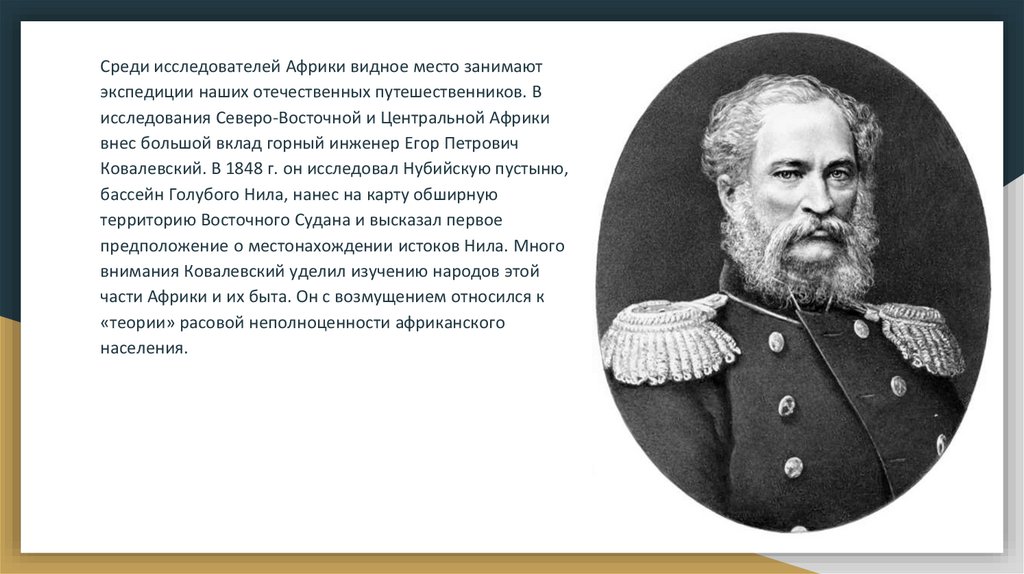 Среди исследователей Африки видное место занимают экспедиции наших отечественных путешественников. В исследования Северо-Восточной и Центральной Африки внес большой вклад горный инженер Егор Петрович Ковалевский. В 1848 г. он исследовал Нубийскую пустыню, бассейн Голубого Нила, нанес на карту обширную территорию Восточного Судана и высказал первое предположение о местонахождении истоков Нила. Много внимания Ковалевский уделил изучению народов этой части Африки и их быта. Он с возмущением относился к «теории» расовой неполноценности африканского населения.